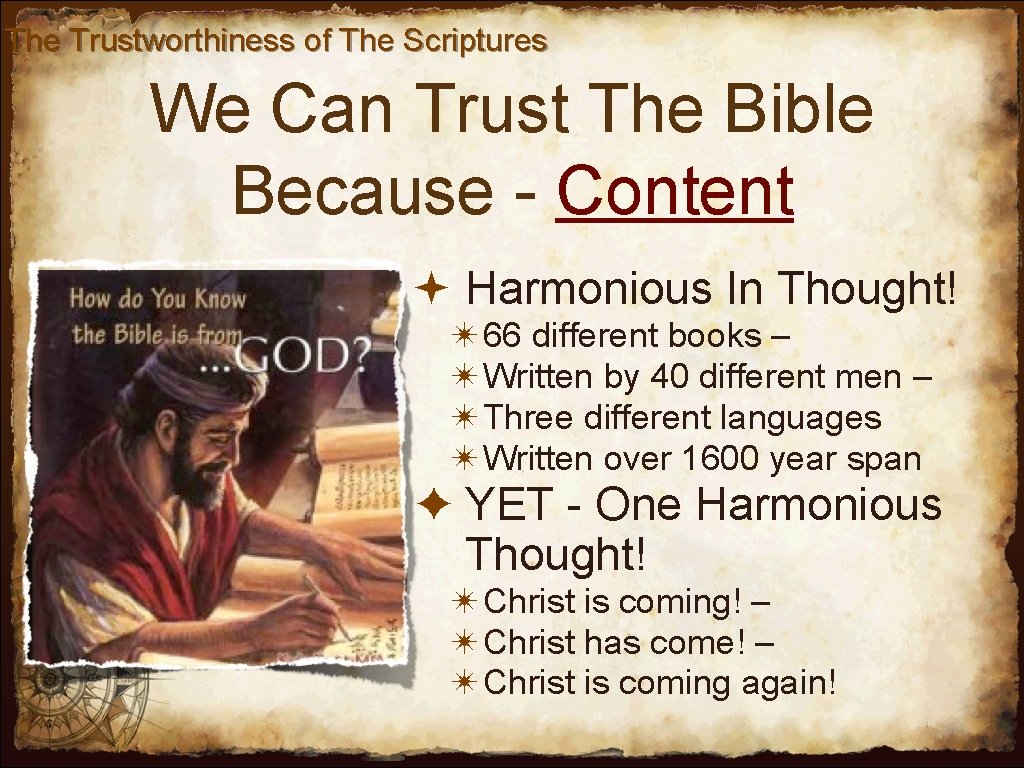 The Trustworthiness of The Scriptures

We Can Trust The Bible Because - Content

How do You Know the Bible is from ...GOD?

Harmonious In Thought!

66 different books –
Written by 40 different men –
Three different languages
Written over 1600 year span

YET - One Harmonious Thought!

Christ is coming! –
Christ has come! –
Christ is coming again!